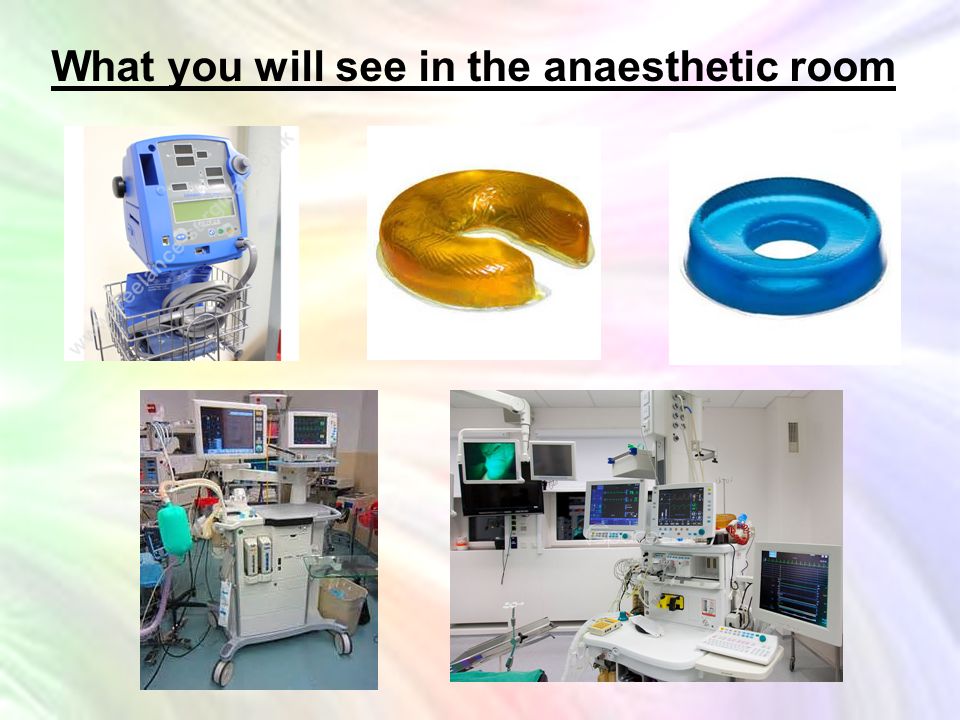 What you will see in the anaesthetic room